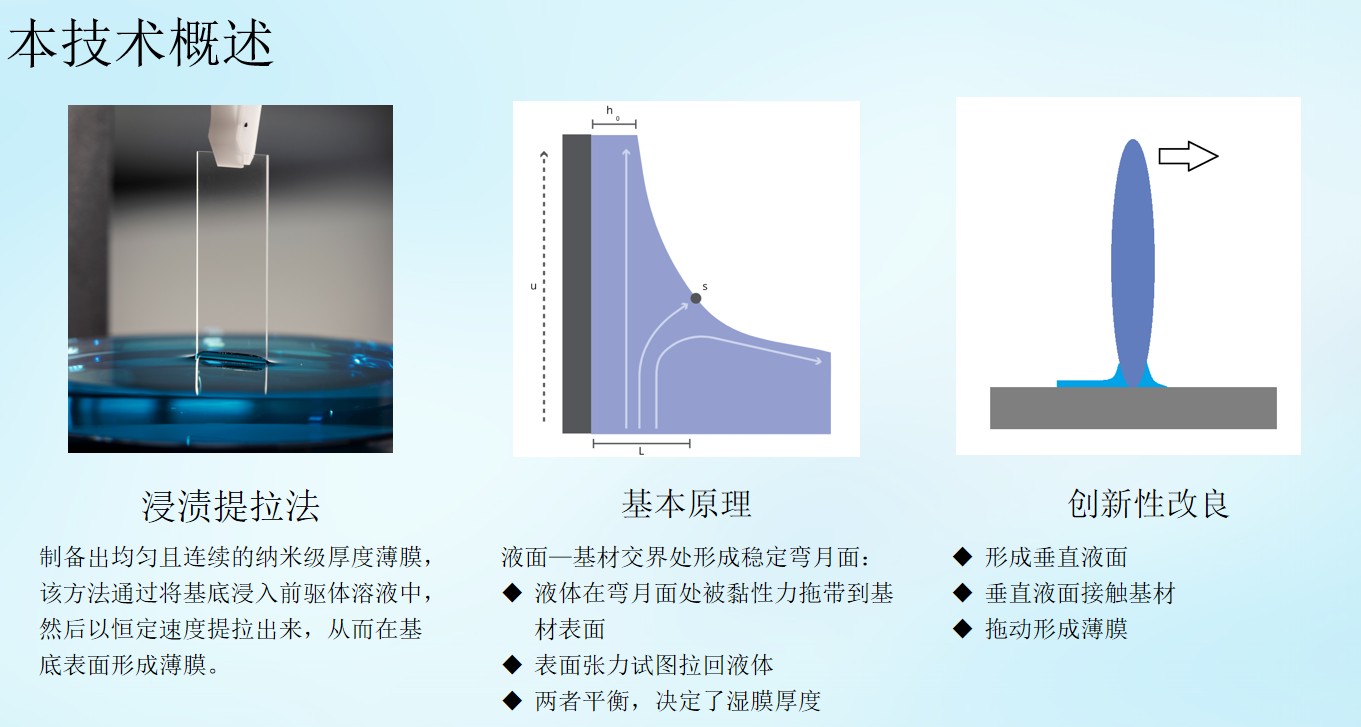 本技术概述

$h_0$

u

s

L

浸渍提拉法

制备出均匀且连续的纳米级厚度薄膜，该方法通过将基底浸入前驱体溶液中，然后以恒定速度提拉出来，从而在基底表面形成薄膜。

基本原理

液面—基材交界处形成稳定弯月面：
◆ 液体在弯月面处被黏性力拖带到基材表面
◆ 表面张力试图拉回液体
◆ 两者平衡，决定了湿膜厚度

创新性改良

◆ 形成垂直液面
◆ 垂直液面接触基材
◆ 拖动形成薄膜